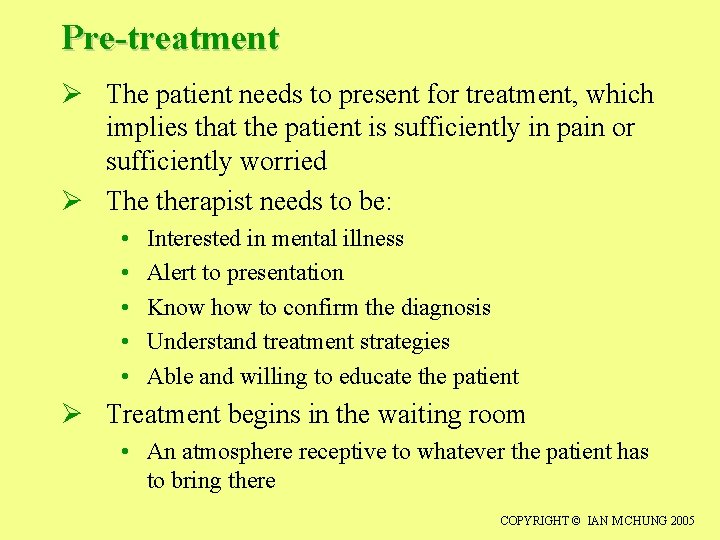 Pre-treatment

➢ The patient needs to present for treatment, which implies that the patient is sufficiently in pain or sufficiently worried

➢ The therapist needs to be:
• Interested in mental illness
• Alert to presentation
• Know how to confirm the diagnosis
• Understand treatment strategies
• Able and willing to educate the patient

➢ Treatment begins in the waiting room
• An atmosphere receptive to whatever the patient has to bring there

COPYRIGHT © IAN MCHUNG 2005